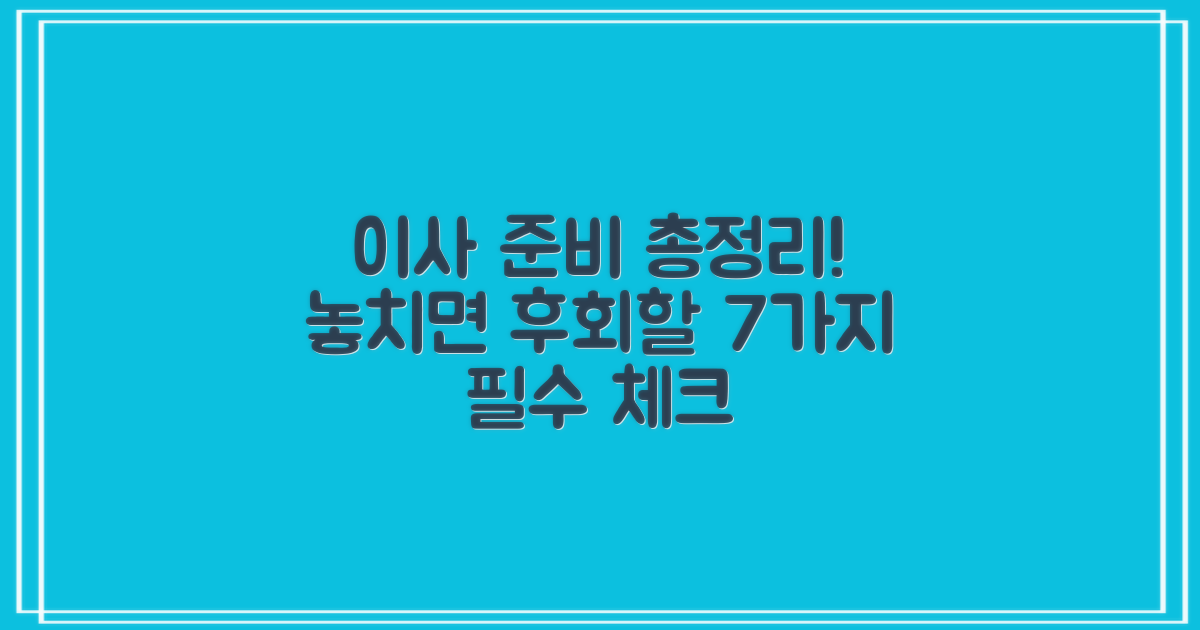 이사 준비 총정리!
놓치면 후회할 7가지
필수 체크